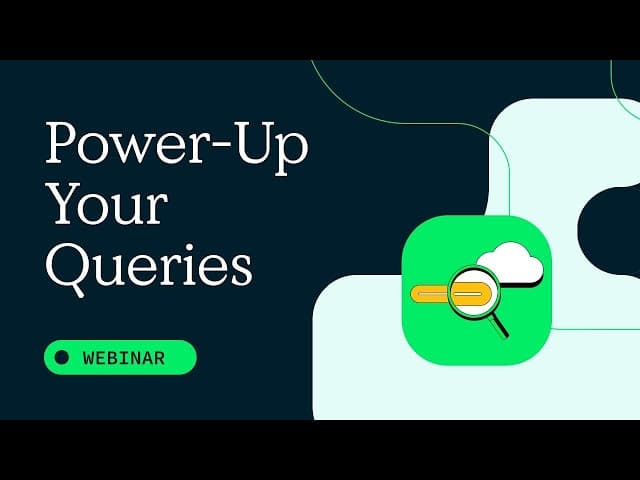 Power-Up Your Queries

WEBINAR